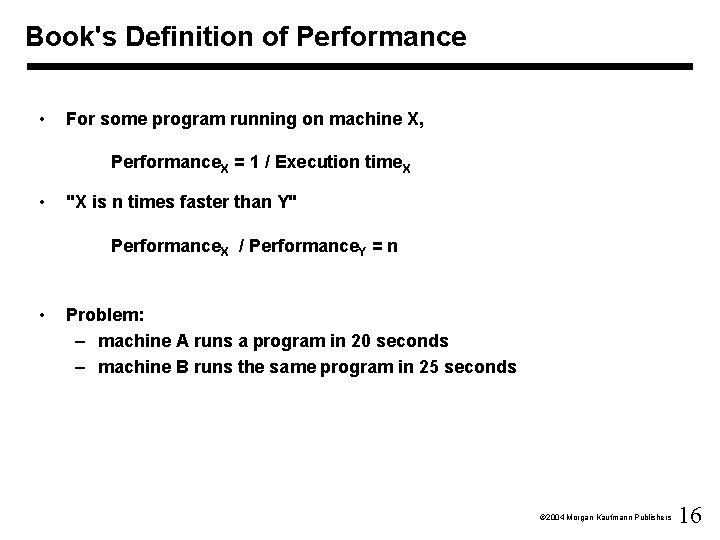 Book's Definition of Performance

• For some program running on machine X,

$\text{Performance}_X = 1 / \text{Execution time}_X$

• "X is n times faster than Y"

$\text{Performance}_X / \text{Performance}_Y = n$

• Problem:
– machine A runs a program in 20 seconds
– machine B runs the same program in 25 seconds

©2004 Morgan Kaufmann Publishers 16